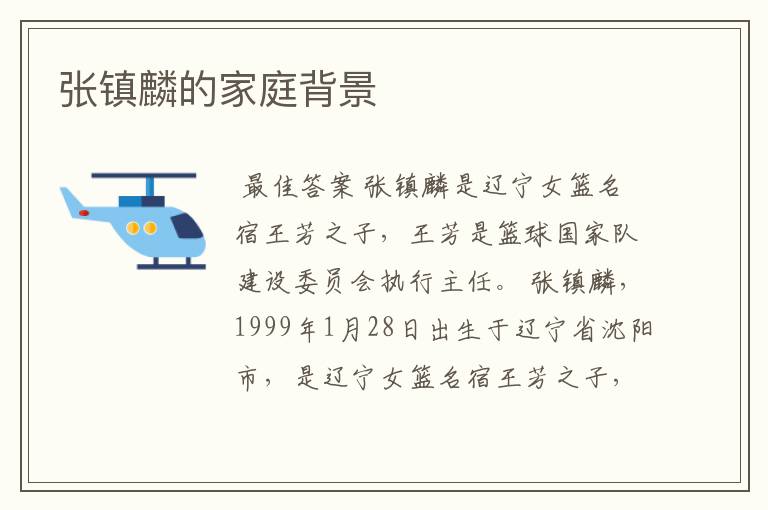 张镇麟的家庭背景

最佳答案 张镇麟是辽宁女篮名宿王芳之子，王芳是篮球国家队建设委员会执行主任。张镇麟，1999年1月28日出生于辽宁省沈阳市，是辽宁女篮名宿王芳之子，